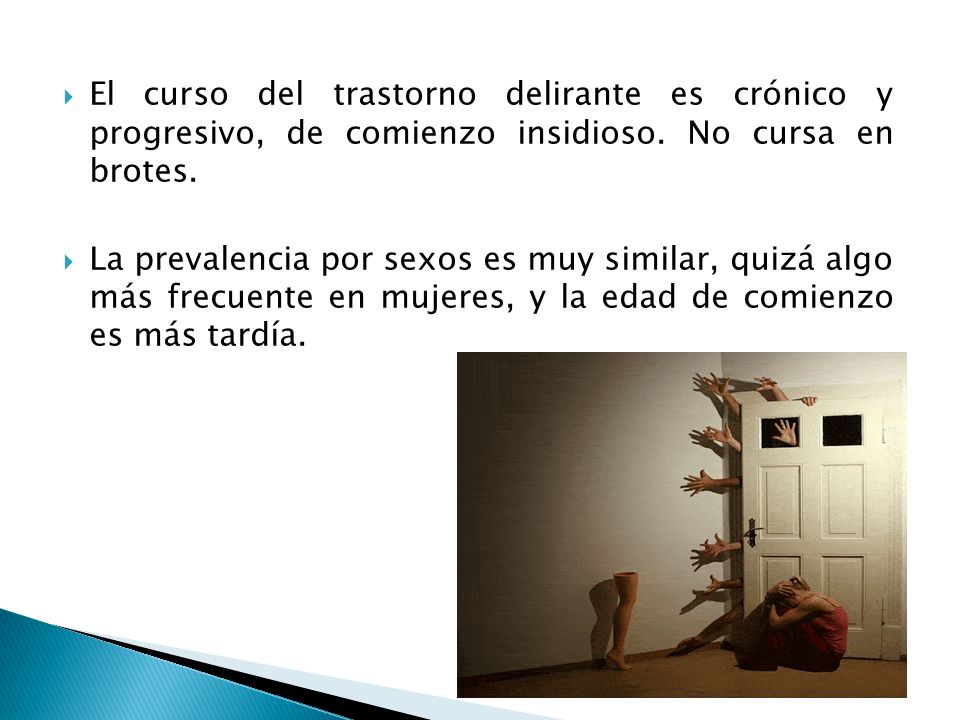 El curso del trastorno delirante es crónico y progresivo, de comienzo insidioso. No cursa en brotes.

La prevalencia por sexos es muy similar, quizá algo más frecuente en mujeres, y la edad de comienzo es más tardía.